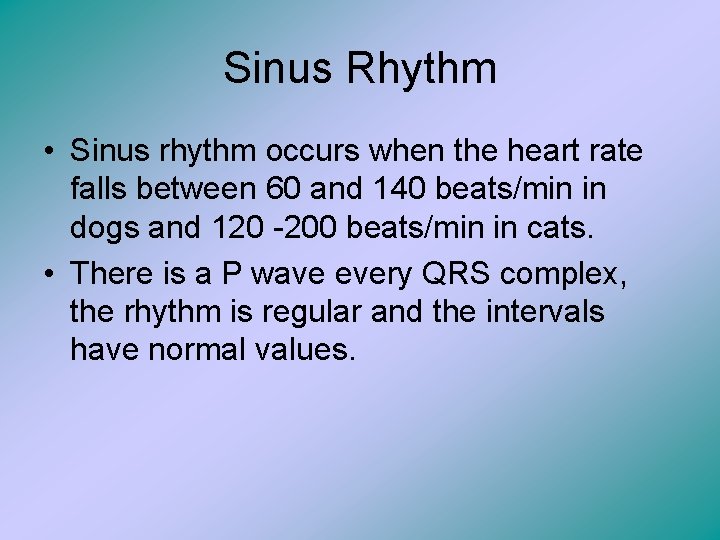 Sinus Rhythm

• Sinus rhythm occurs when the heart rate falls between 60 and 140 beats/min in dogs and 120 -200 beats/min in cats.

• There is a P wave every QRS complex, the rhythm is regular and the intervals have normal values.